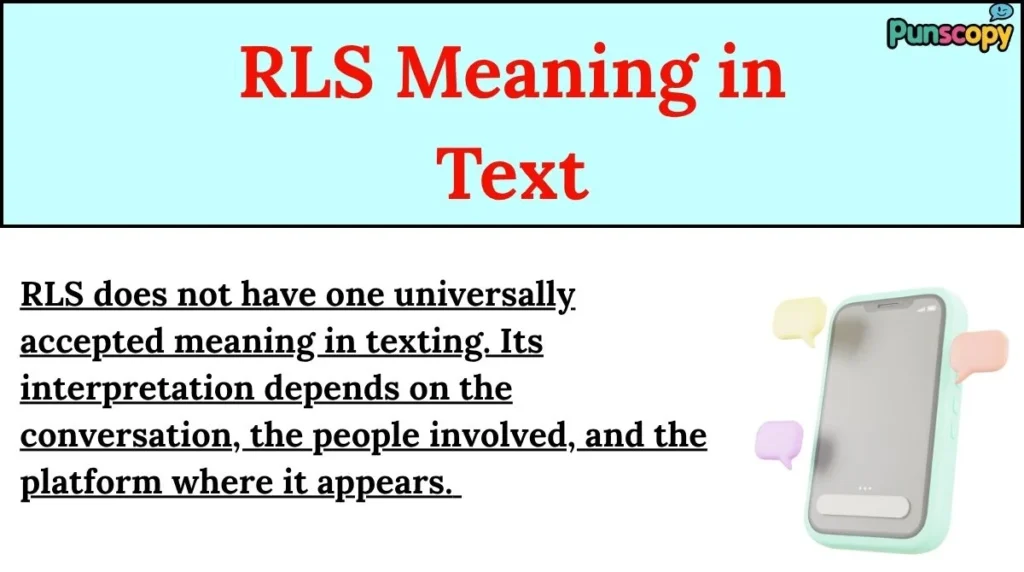 RLS Meaning in Text

Punscopy

RLS does not have one universally accepted meaning in texting. Its interpretation depends on the conversation, the people involved, and the platform where it appears.